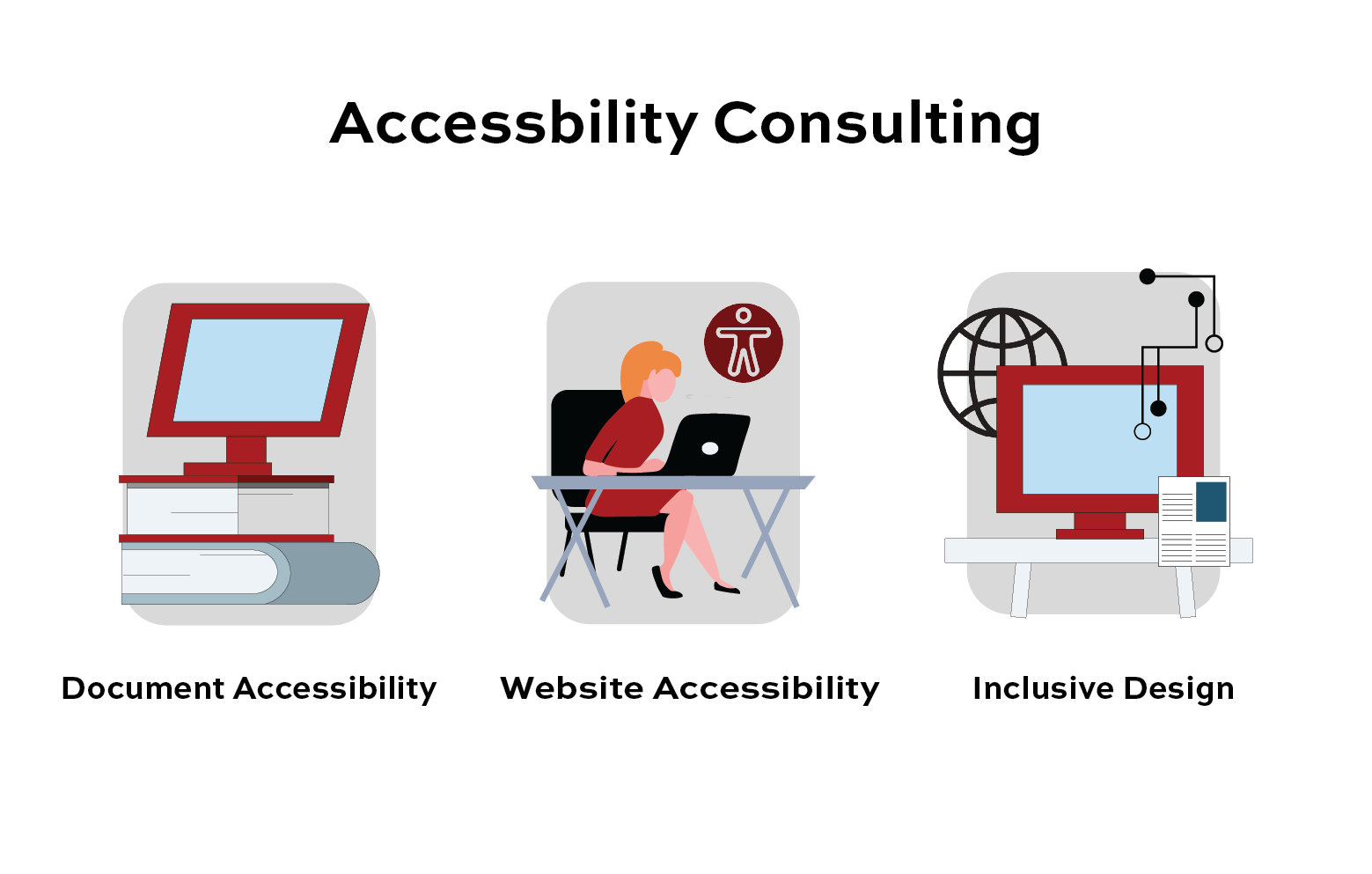 Accessbility Consulting

Document Accessibility

Website Accessibility

Inclusive Design